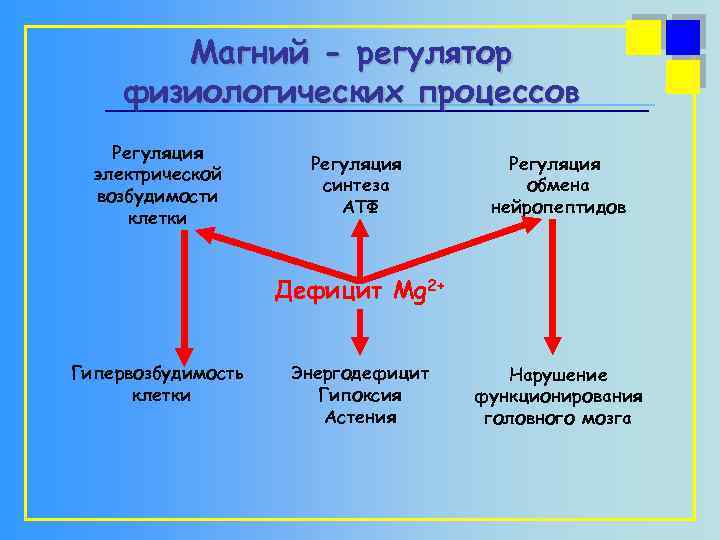 Магний - регулятор физиологических процессов

Регуляция электрической возбудимости клетки

Регуляция синтеза АТФ

Регуляция обмена нейропептидов

Дефицит $Mg^{2+}$

Гипервозбудимость клетки

Энергодефицит Гипоксия Астения

Нарушение функционирования головного мозга